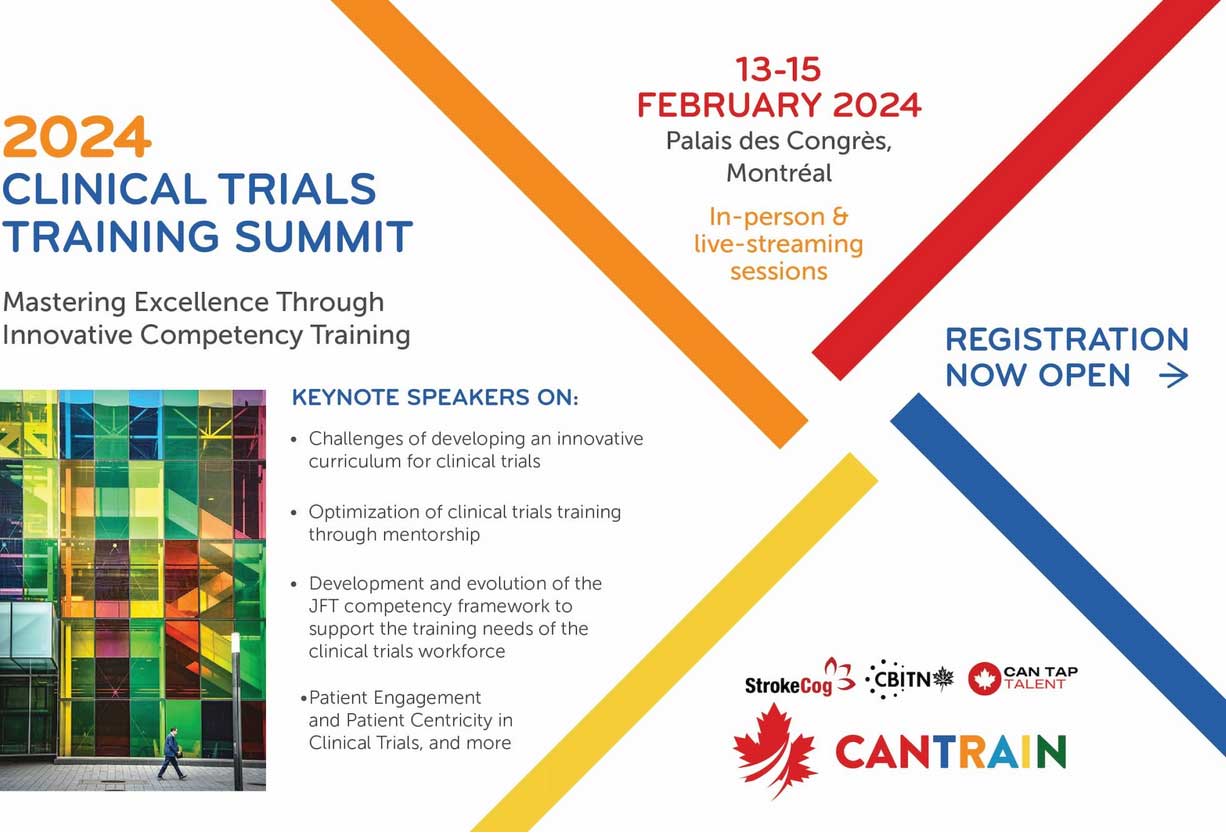 2024
CLINICAL TRIALS TRAINING SUMMIT

Mastering Excellence Through Innovative Competency Training

13-15
FEBRUARY 2024
Palais des Congrès, Montréal

In-person & live-streaming sessions

REGISTRATION NOW OPEN →

KEYNOTE SPEAKERS ON:

• Challenges of developing an innovative curriculum for clinical trials

• Optimization of clinical trials training through mentorship

• Development and evolution of the JFT competency framework to support the training needs of the clinical trials workforce

• Patient Engagement and Patient Centricity in Clinical Trials, and more

StrokeCog CBITN CAN TAP TALENT

CANTRAIN